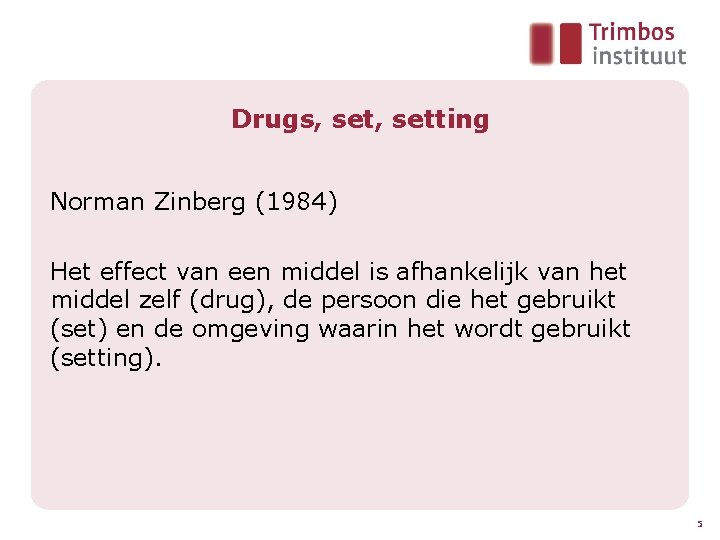 Trimbos instituut

Drugs, set, setting

Norman Zinberg (1984)

Het effect van een middel is afhankelijk van het middel zelf (drug), de persoon die het gebruikt (set) en de omgeving waarin het wordt gebruikt (setting).

5